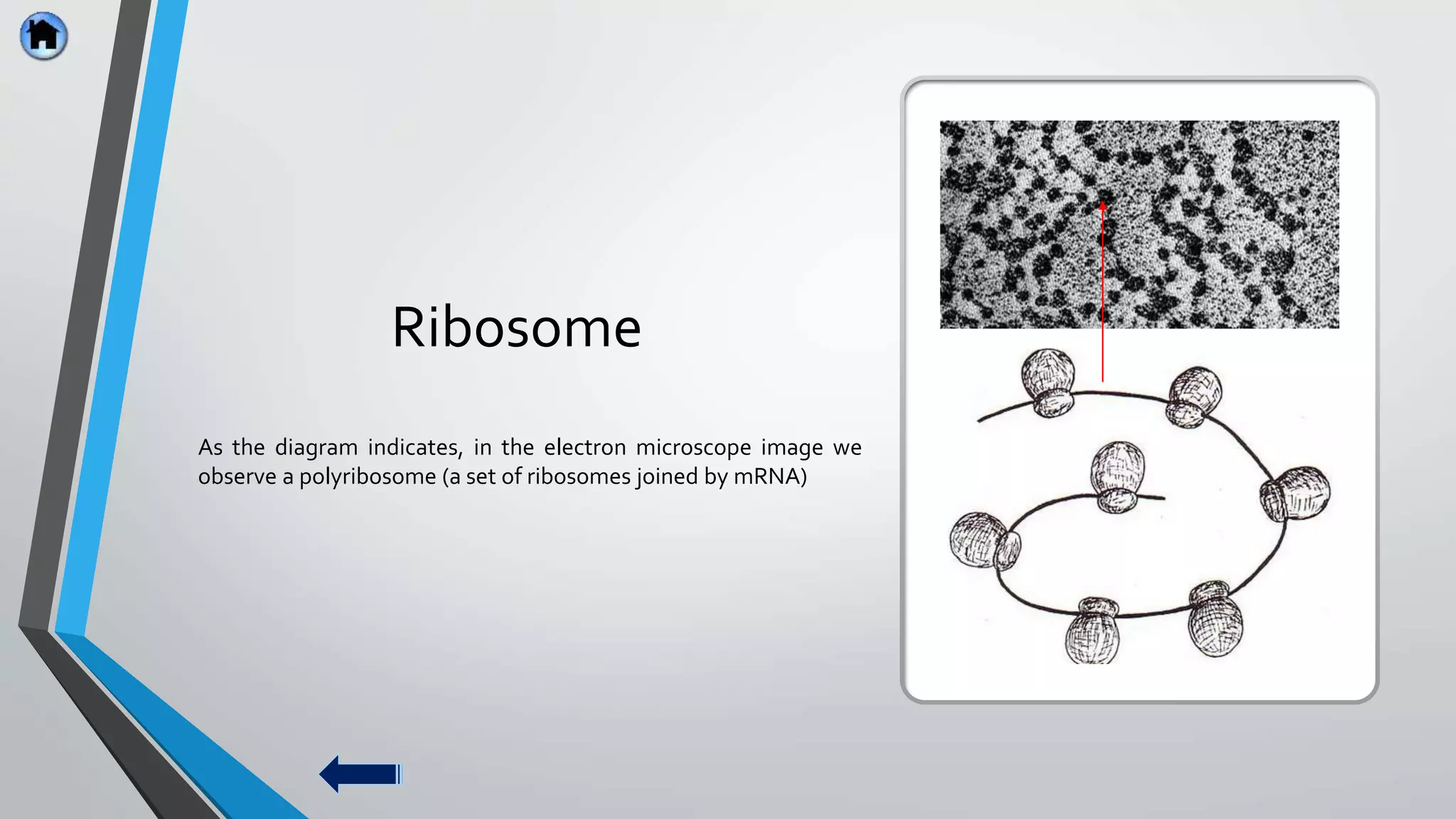 Ribosome

As the diagram indicates, in the electron microscope image we observe a polyribosome (a set of ribosomes joined by mRNA)